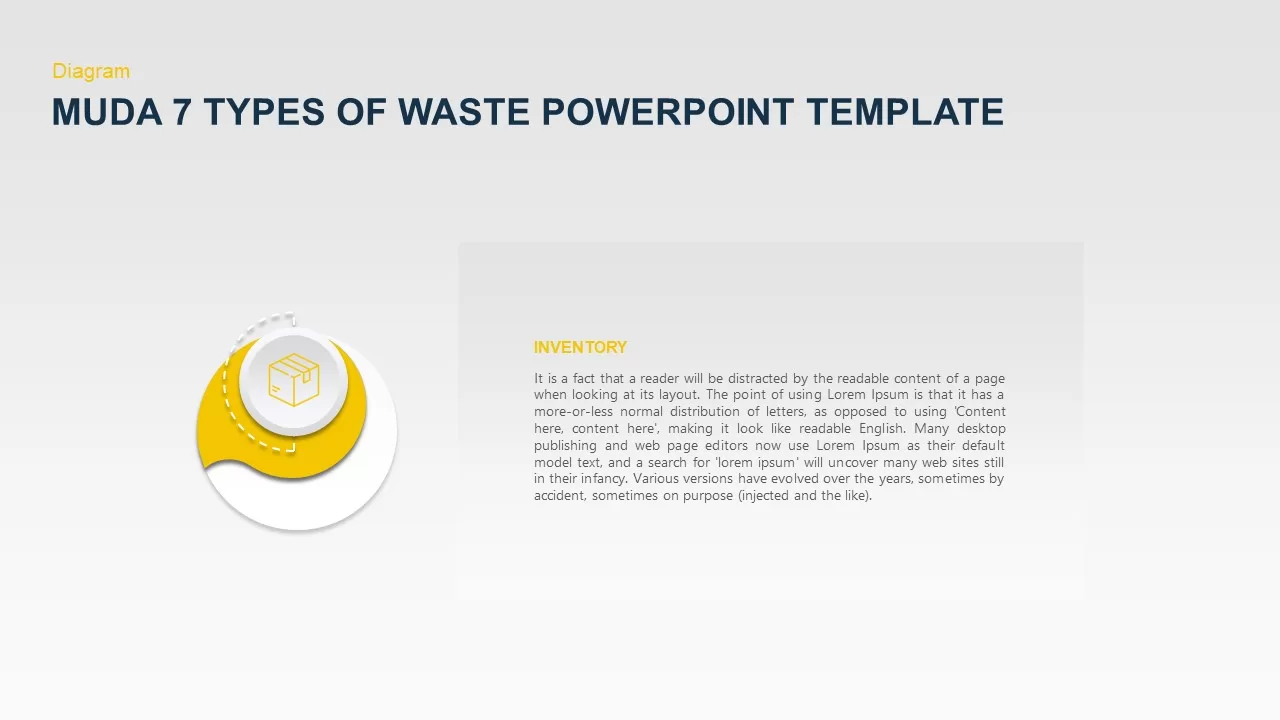 Diagram

MUDA 7 TYPES OF WASTE POWERPOINT TEMPLATE

INVENTORY

It is a fact that a reader will be distracted by the readable content of a page when looking at its layout. The point of using Lorem Ipsum is that it has a more-or-less normal distribution of letters, as opposed to using 'Content here, content here', making it look like readable English. Many desktop publishing and web page editors now use Lorem Ipsum as their default model text, and a search for 'lorem ipsum' will uncover many web sites still in their infancy. Various versions have evolved over the years, sometimes by accident, sometimes on purpose (injected and the like).